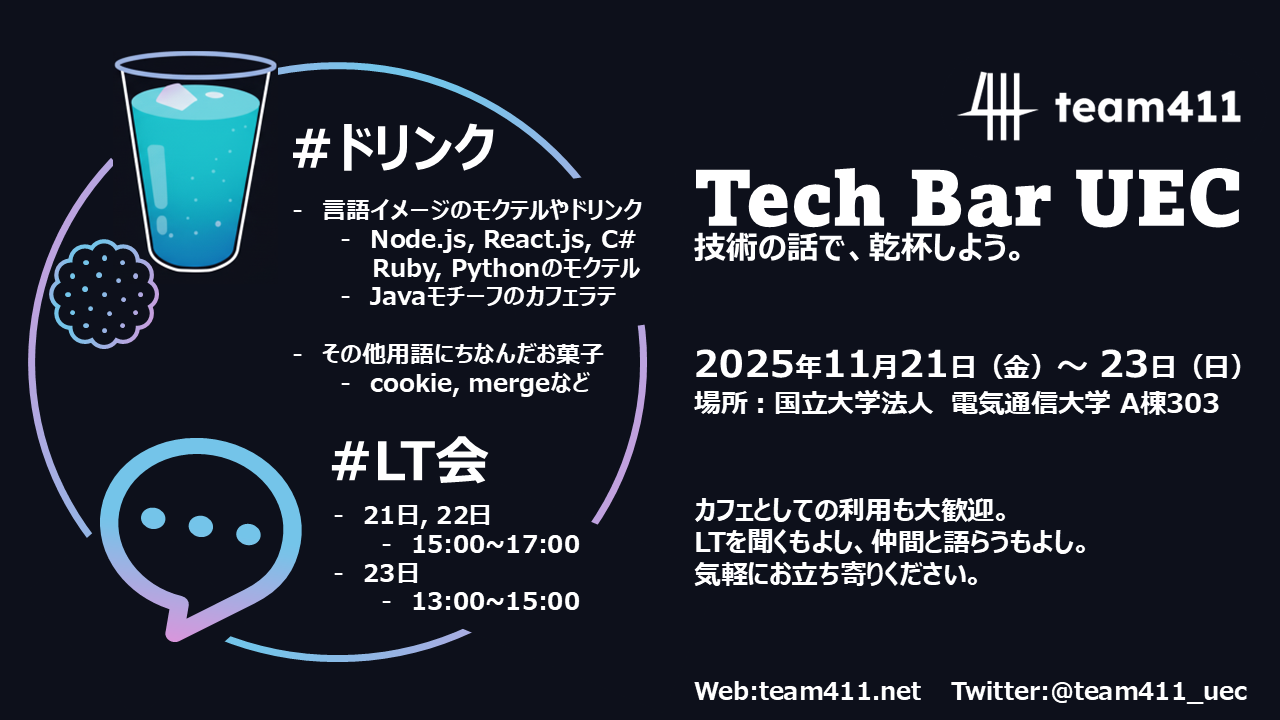 #ドリンク

- 言語イメージのモクテルやドリンク
  - Node.js, React.js, C# Ruby, Pythonのモクテル
  - Javaモチーフのカフェラテ

- その他用語にちなんだお菓子
  - cookie, mergeなど

#LT会

- 21日, 22日
  - 15:00~17:00
- 23日
  - 13:00~15:00

team411

Tech Bar UEC
技術の話で、乾杯しよう。

2025年11月21日（金）～ 23日（日）
場所：国立大学法人 電気通信大学 A棟303

カフェとしての利用も大歓迎。
LTを聞くもよし、仲間と語らうもよし。
気軽にお立ち寄りください。

Web:team411.net Twitter:@team411_uec